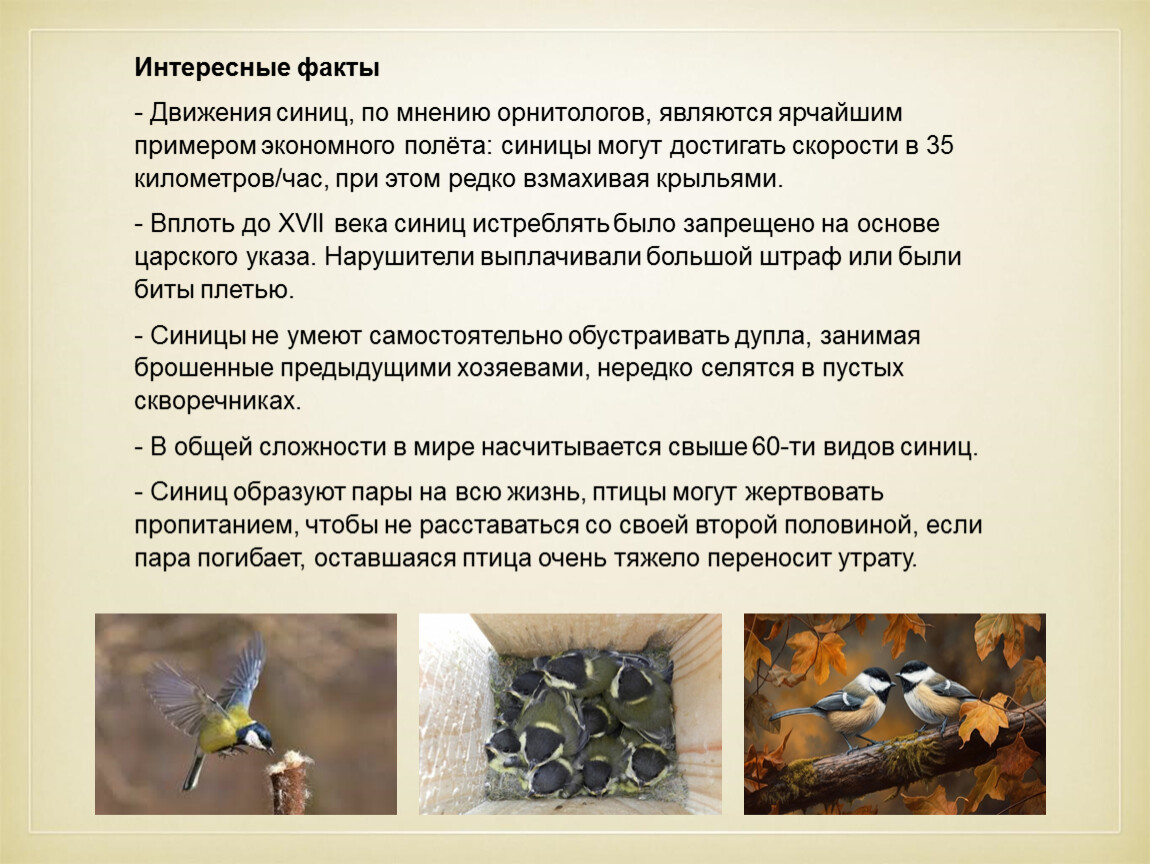 Интересные факты

- Движения синиц, по мнению орнитологов, являются ярчайшим примером экономного полёта: синицы могут достигать скорости в 35 километров/час, при этом редко взмахивая крыльями.

- Вплоть до XVII века синиц истреблять было запрещено на основе царского указа. Нарушители выплачивали большой штраф или были биты плетью.

- Синицы не умеют самостоятельно обустраивать дупла, занимая брошенные предыдущими хозяевами, нередко селятся в пустых скворечниках.

- В общей сложности в мире насчитывается свыше 60-ти видов синиц.

- Синиц образуют пары на всю жизнь, птицы могут жертвовать пропитанием, чтобы не расставаться со своей второй половиной, если пара погибает, оставшаяся птица очень тяжело переносит утрату.